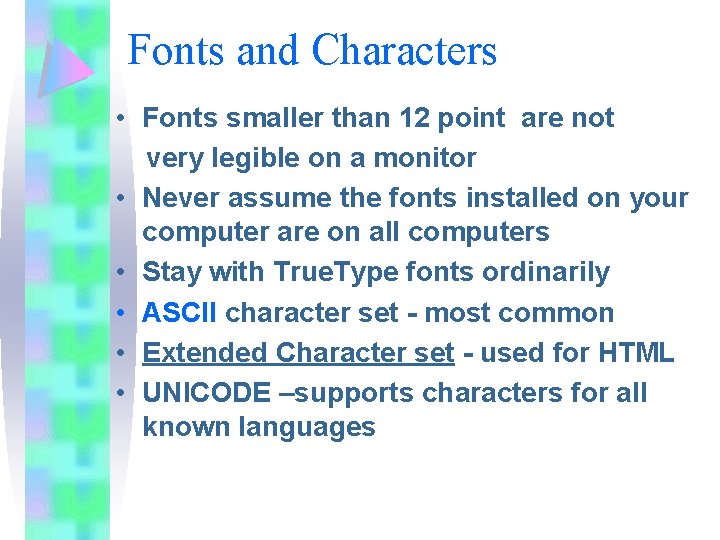 Fonts and Characters

• Fonts smaller than 12 point are not very legible on a monitor
• Never assume the fonts installed on your computer are on all computers
• Stay with TrueType fonts ordinarily
• ASCII character set - most common
• Extended Character set - used for HTML
• UNICODE –supports characters for all known languages